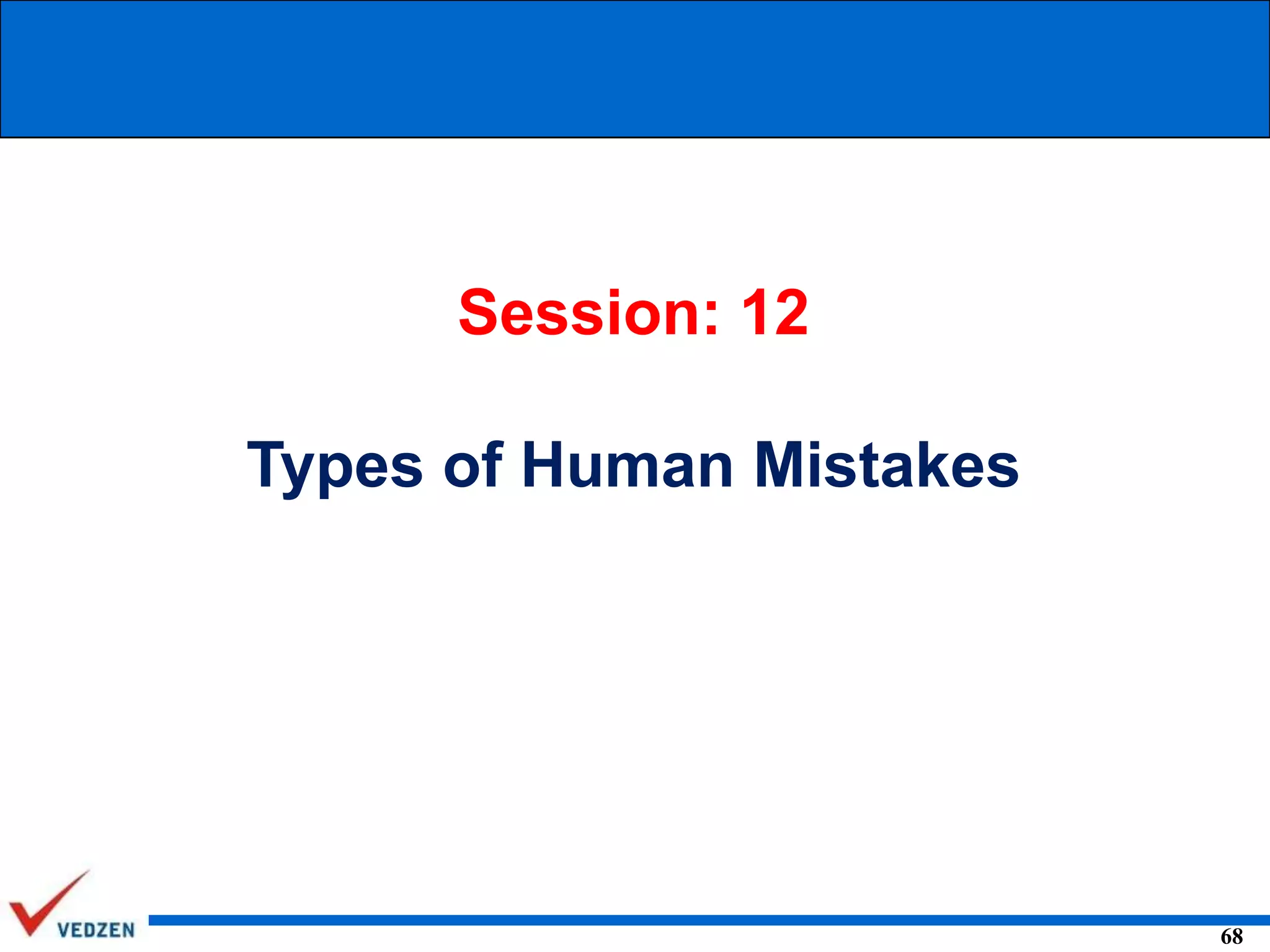 Session: 12

Types of Human Mistakes

VEDZEN

68